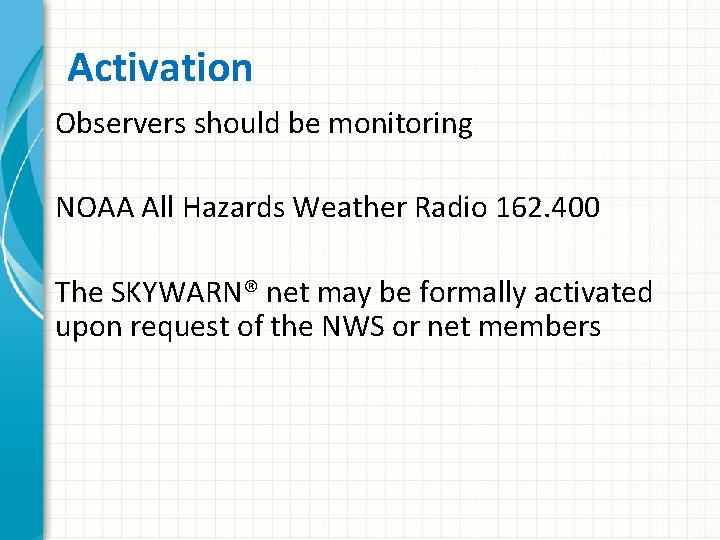 Activation

Observers should be monitoring

NOAA All Hazards Weather Radio 162.400

The SKYWARN® net may be formally activated upon request of the NWS or net members